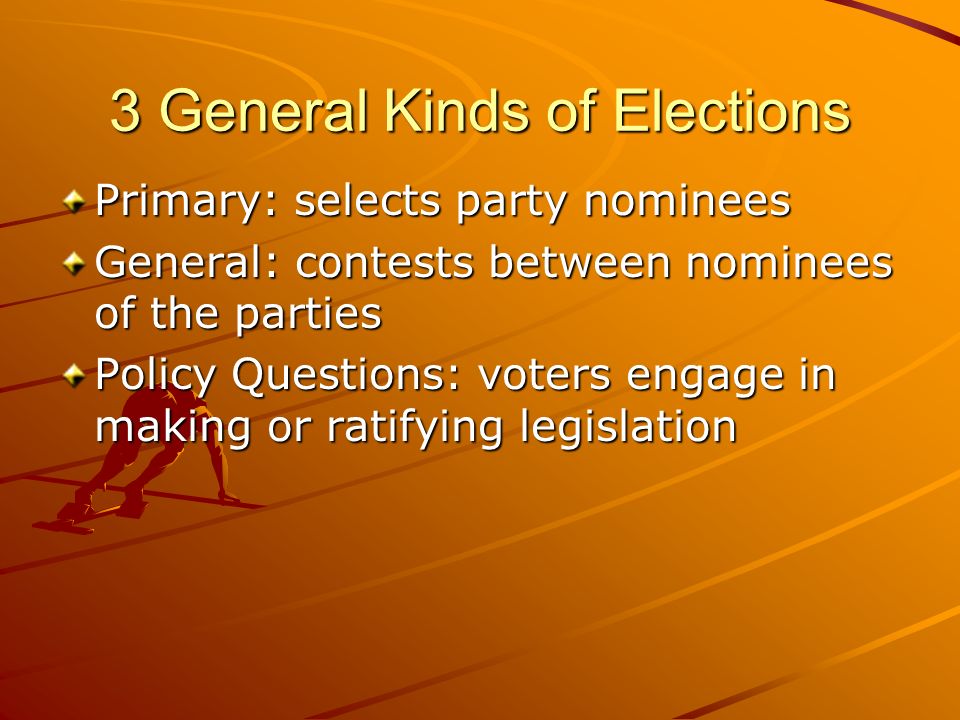 3 General Kinds of Elections

Primary: selects party nominees

General: contests between nominees of the parties

Policy Questions: voters engage in making or ratifying legislation